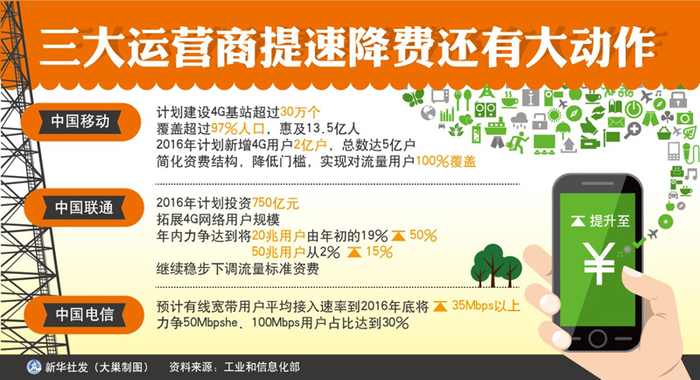 三大运营商提速降费还有大动作

中国移动

计划建设4G基站超过30万个
覆盖超过97%人口，惠及13.5亿人
2016年计划新增4G用户2亿户，总数达5亿户
简化资费结构，降低门槛，实现对流量用户100%覆盖

中国联通

2016年计划投资750亿元
拓展4G网络用户规模
年内力争达到将20兆用户由年初的19% 50%
50兆用户从2% 15%
继续稳步下调流量标准资费

中国电信

预计有线宽带用户平均接入速率到2016年底将 35Mbps以上
力争50Mbpshe、100Mbps用户占比达到30%

提升至

¥

新华社发（大巢制图） 资料来源：工业和信息化部